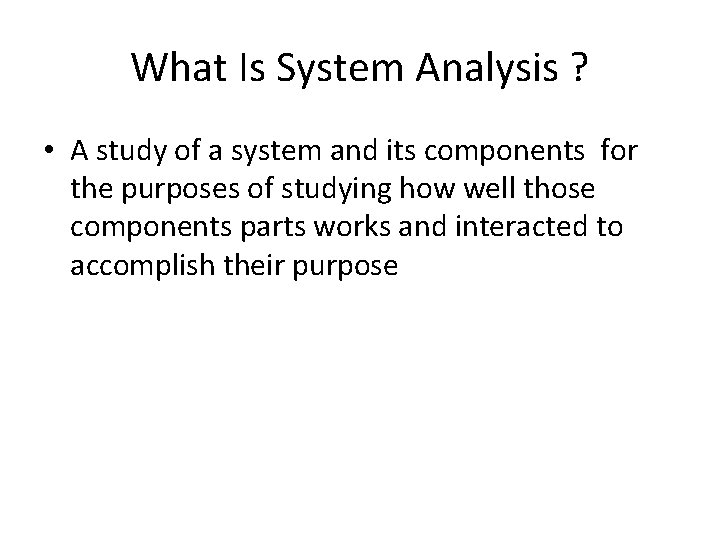 What Is System Analysis ?

• A study of a system and its components for the purposes of studying how well those components parts works and interacted to accomplish their purpose